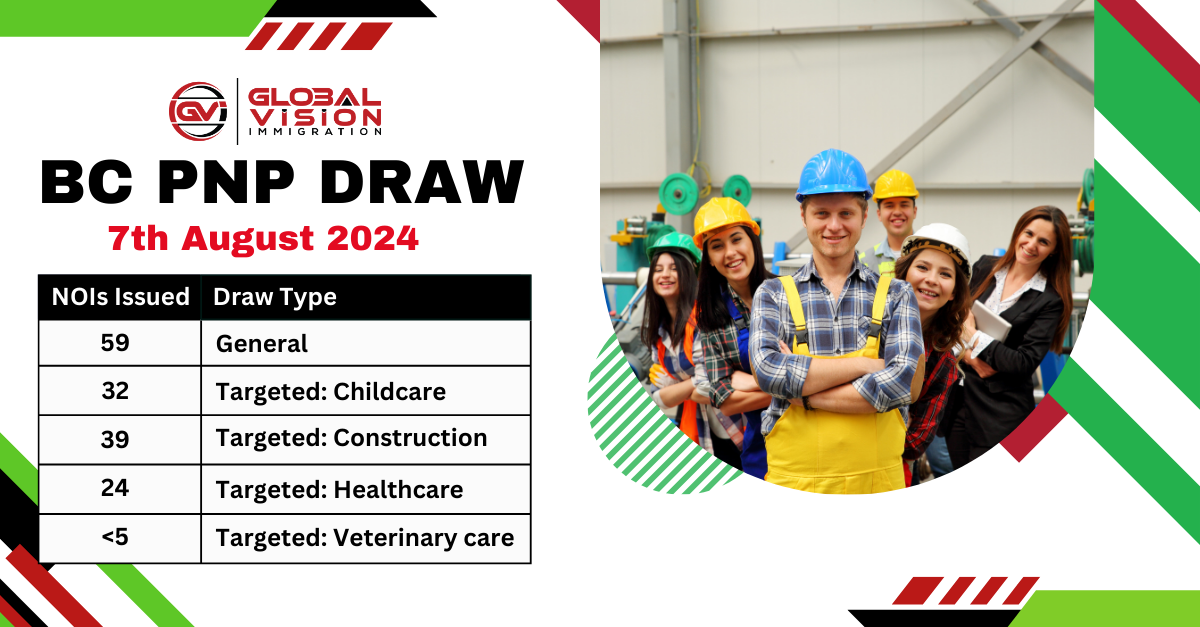 GV GLOBAL VISION IMMIGRATION

BC PNP DRAW

7th August 2024

| NOIs Issued | Draw Type |
|---|---|
| 59 | General |
| 32 | Targeted: Childcare |
| 39 | Targeted: Construction |
| 24 | Targeted: Healthcare |
| <5 | Targeted: Veterinary care |